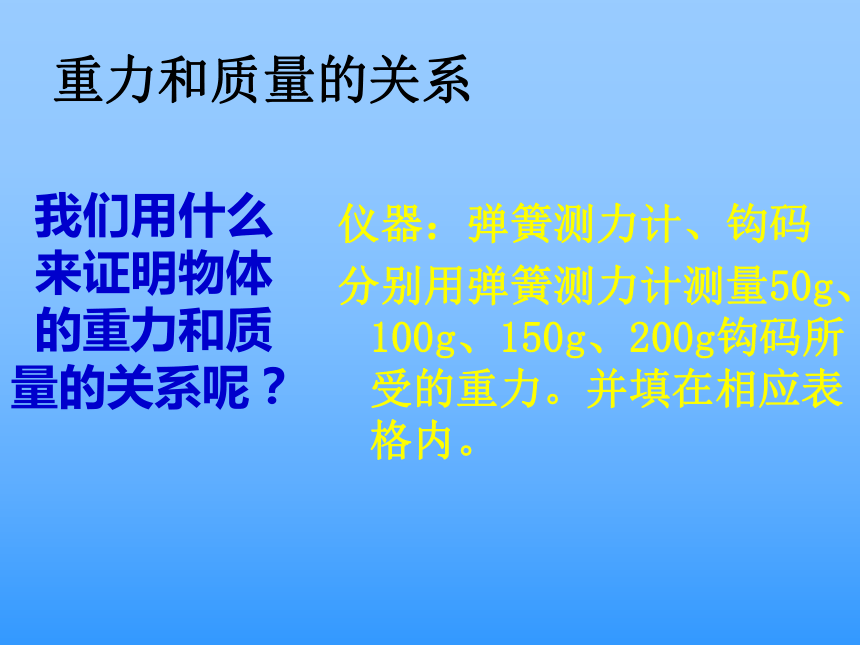 重力和质量的关系

我们用什么来证明物体的重力和质量的关系呢？

仪器：弹簧测力计、钩码

分别用弹簧测力计测量50g、100g、150g、200g钩码所受的重力。并填在相应表格内。